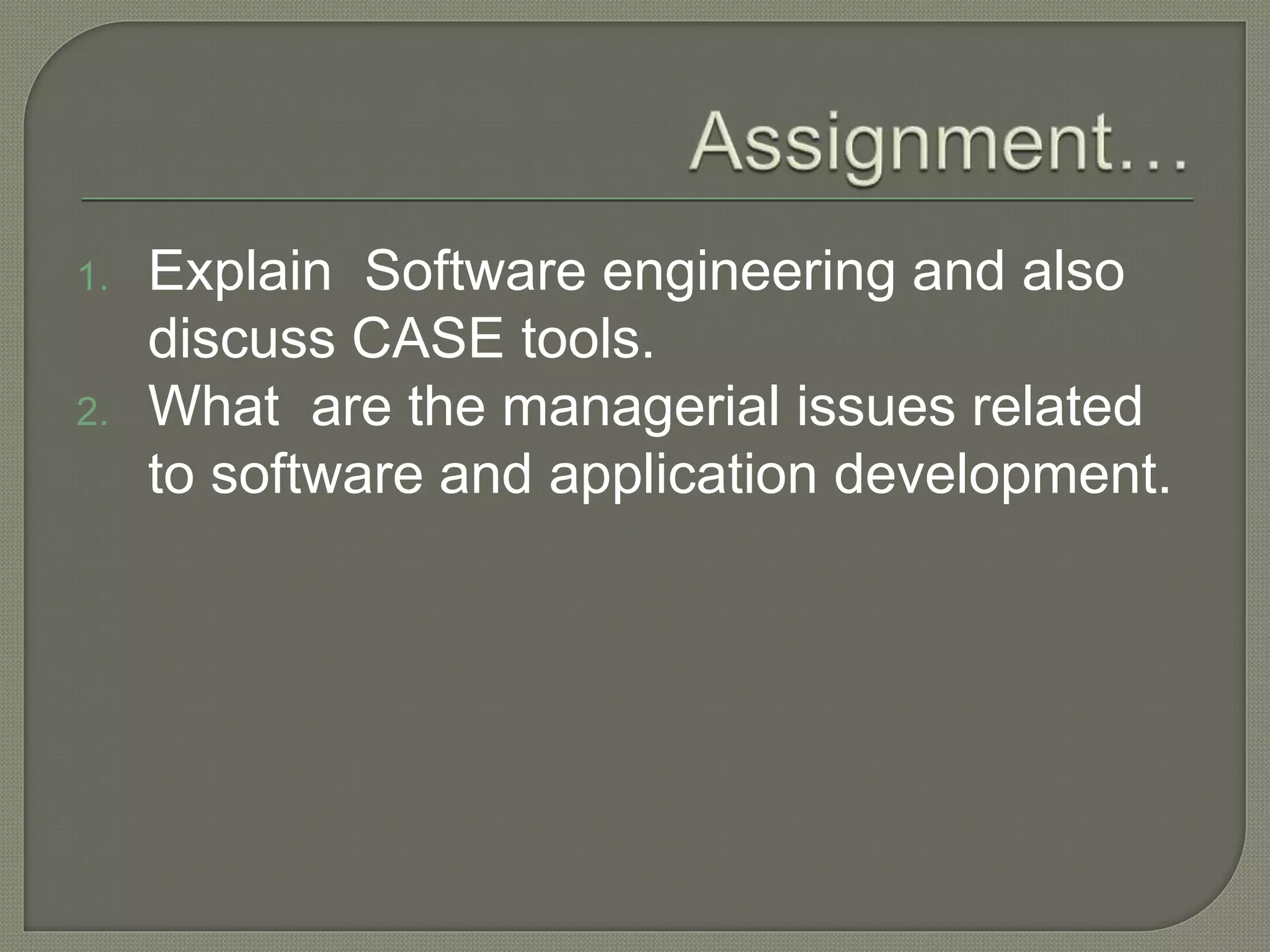 Assignment…

1. Explain Software engineering and also discuss CASE tools.
2. What are the managerial issues related to software and application development.